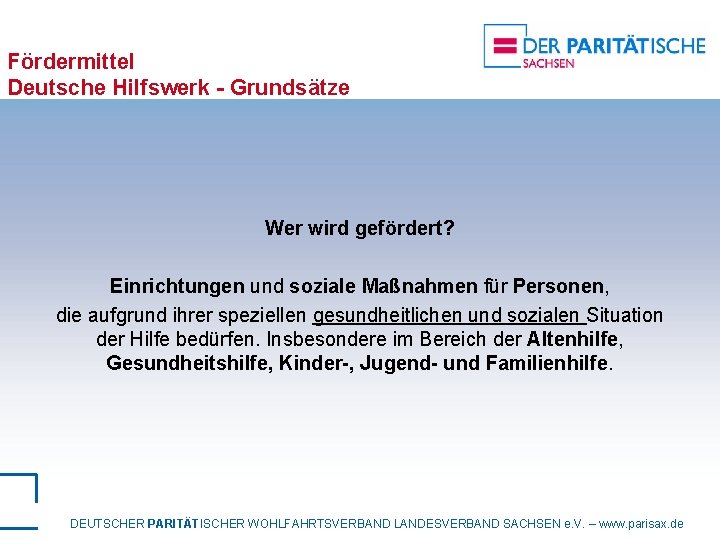 Fördermittel
Deutsche Hilfswerk - Grundsätze

DER PARITÄTISCHE
SACHSEN

Wer wird gefördert?

Einrichtungen und soziale Maßnahmen für Personen, die aufgrund ihrer speziellen gesundheitlichen und sozialen Situation der Hilfe bedürfen. Insbesondere im Bereich der Altenhilfe, Gesundheitshilfe, Kinder-, Jugend- und Familienhilfe.

DEUTSCHER PARITÄTISCHER WOHLFAHRTSVERBAND LANDESVERBAND SACHSEN e.V. – www.parisax.de